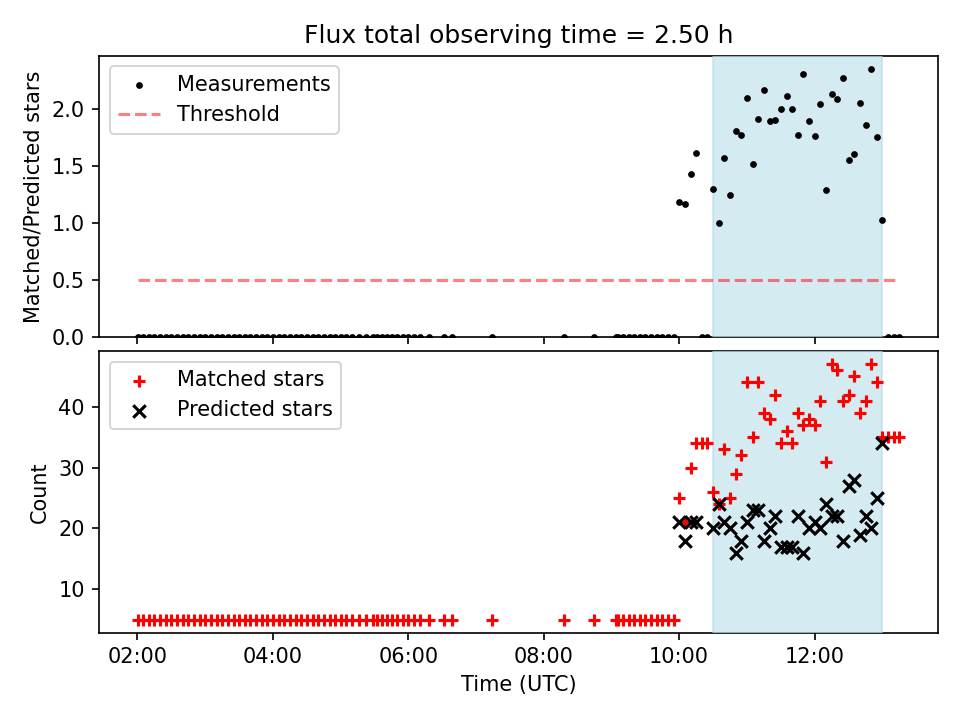 Flux total observing time = 2.50 h

Measurements
Threshold

Matched/Predicted stars

2.0
1.5
1.0
0.5
0.0

Matched stars
Predicted stars

Count

40
30
20
10

02:00
04:00
06:00
08:00
10:00
12:00

Time (UTC)